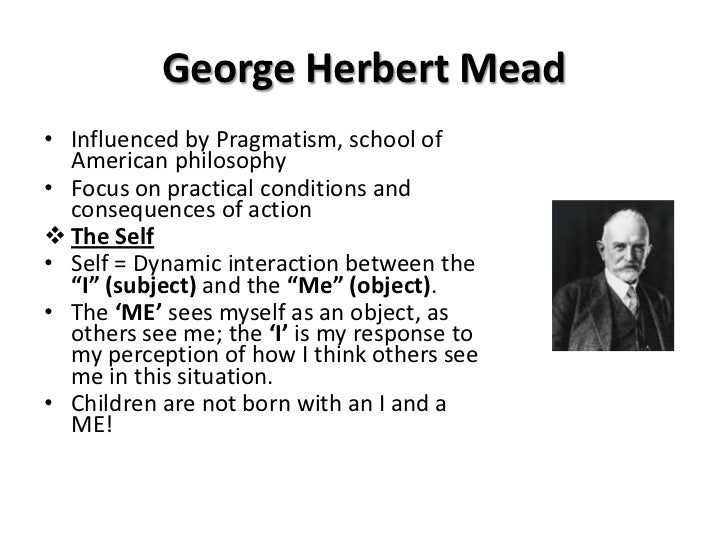 George Herbert Mead

• Influenced by Pragmatism, school of American philosophy
• Focus on practical conditions and consequences of action
❖ The Self
• Self = Dynamic interaction between the “I” (subject) and the “Me” (object).
• The ‘ME’ sees myself as an object, as others see me; the ‘I’ is my response to my perception of how I think others see me in this situation.
• Children are not born with an I and a ME!